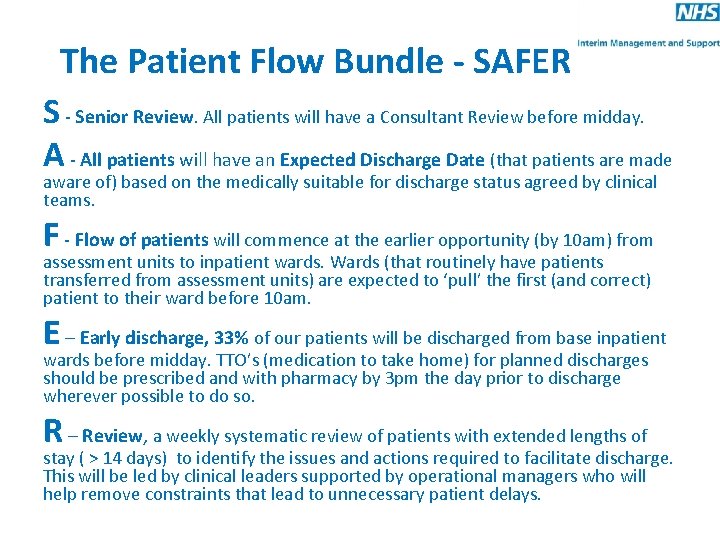 NHS
Interim Management and Support

The Patient Flow Bundle - SAFER

S - Senior Review. All patients will have a Consultant Review before midday.

A - All patients will have an Expected Discharge Date (that patients are made aware of) based on the medically suitable for discharge status agreed by clinical teams.

F - Flow of patients will commence at the earlier opportunity (by 10am) from assessment units to inpatient wards. Wards (that routinely have patients transferred from assessment units) are expected to 'pull' the first (and correct) patient to their ward before 10am.

E – Early discharge, 33% of our patients will be discharged from base inpatient wards before midday. TTO's (medication to take home) for planned discharges should be prescribed and with pharmacy by 3pm the day prior to discharge wherever possible to do so.

R – Review, a weekly systematic review of patients with extended lengths of stay ( > 14 days) to identify the issues and actions required to facilitate discharge. This will be led by clinical leaders supported by operational managers who will help remove constraints that lead to unnecessary patient delays.